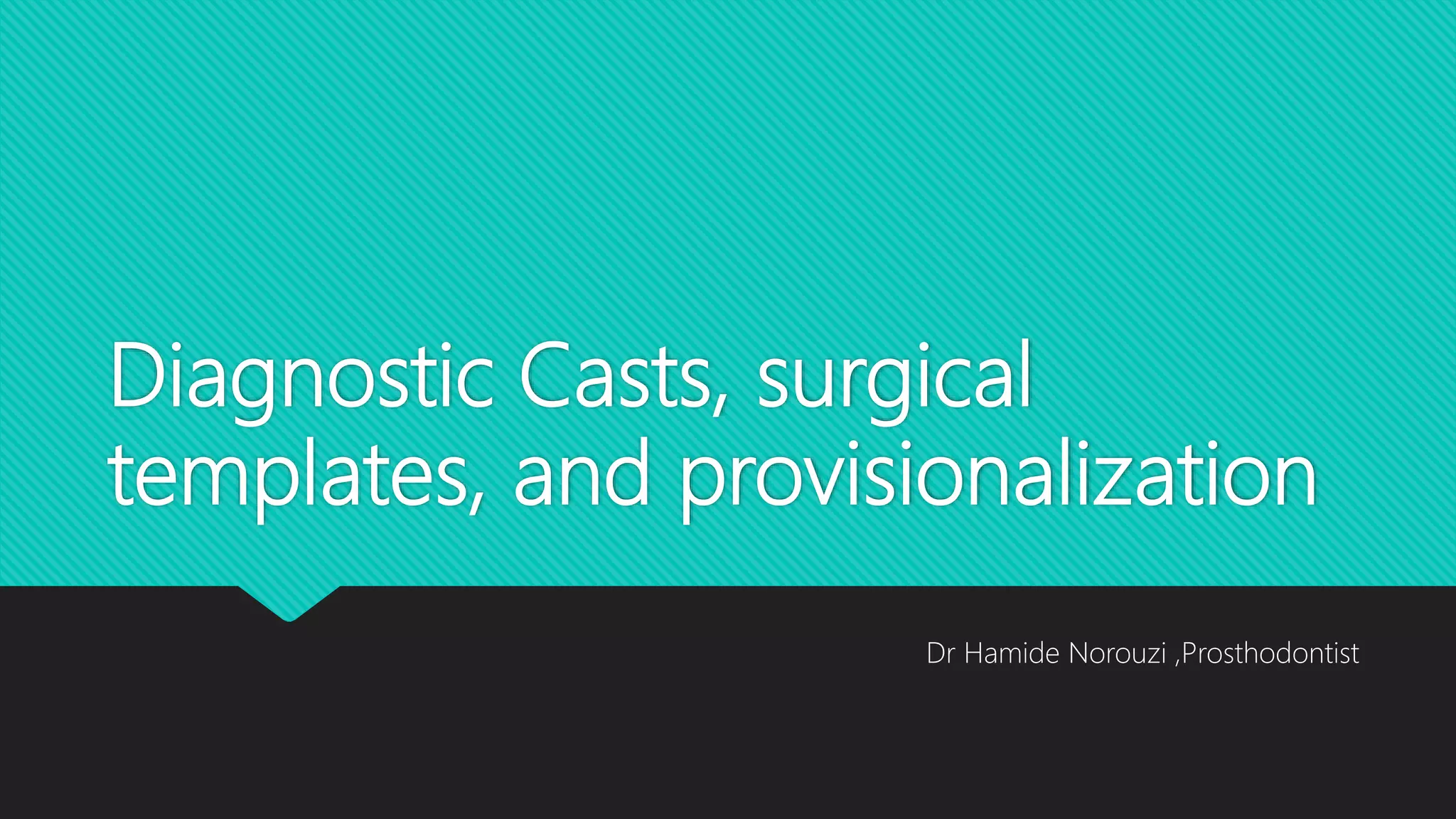 Diagnostic Casts, surgical templates, and provisionalization

Dr Hamide Norouzi ,Prosthodontist